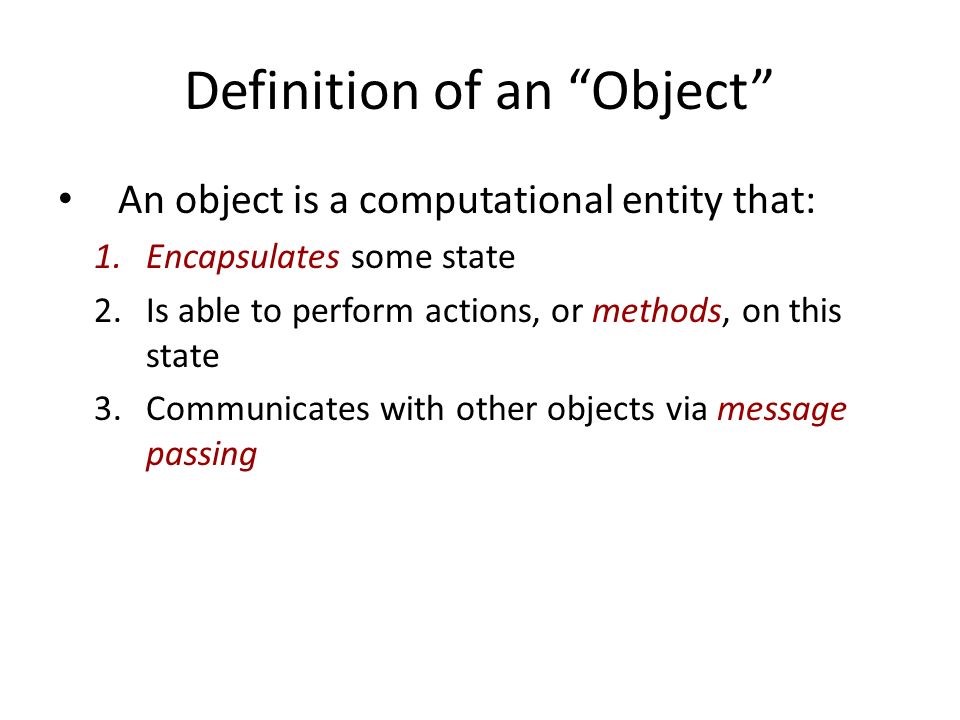 Definition of an “Object”

• An object is a computational entity that:

1. Encapsulates some state
2. Is able to perform actions, or methods, on this state
3. Communicates with other objects via message passing